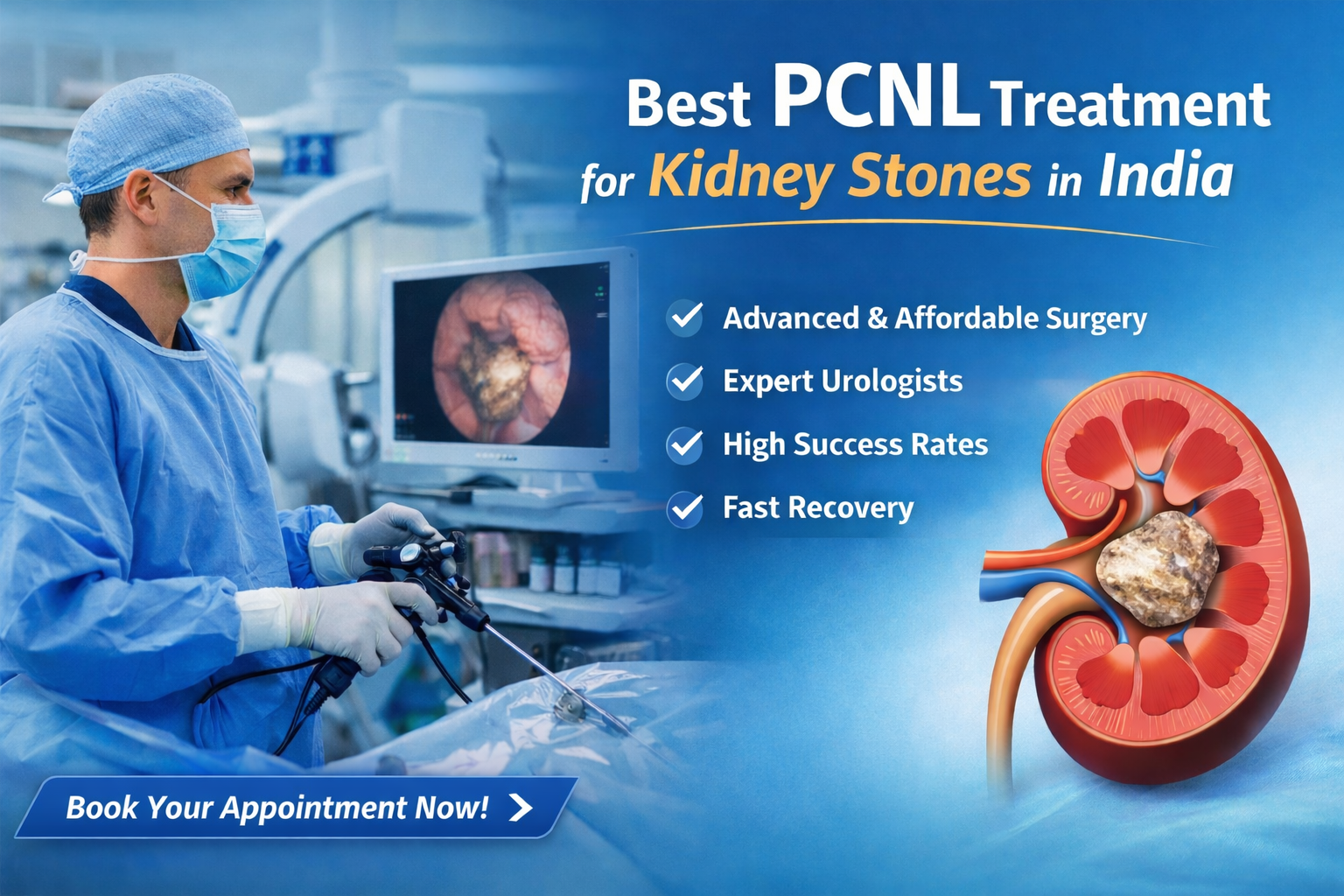 Best PCNL Treatment for Kidney Stones in India

Advanced & Affordable Surgery
Expert Urologists
High Success Rates
Fast Recovery

Book Your Appointment Now!